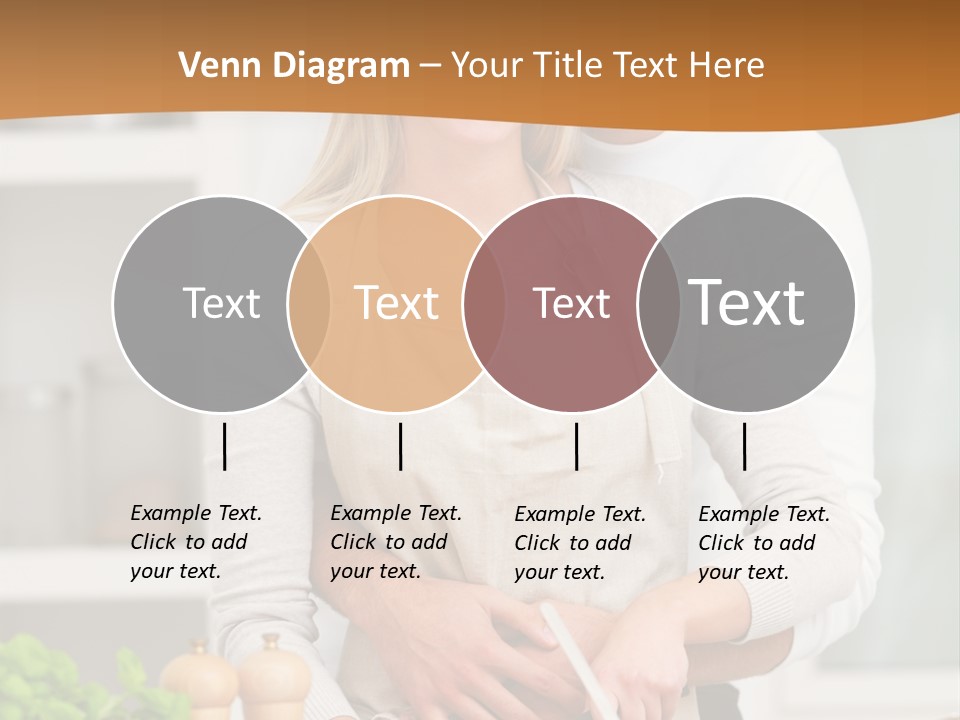 Venn Diagram – Your Title Text Here

Text

Text

Text

Text

Example Text. Click to add your text.

Example Text. Click to add your text.

Example Text. Click to add your text.

Example Text. Click to add your text.